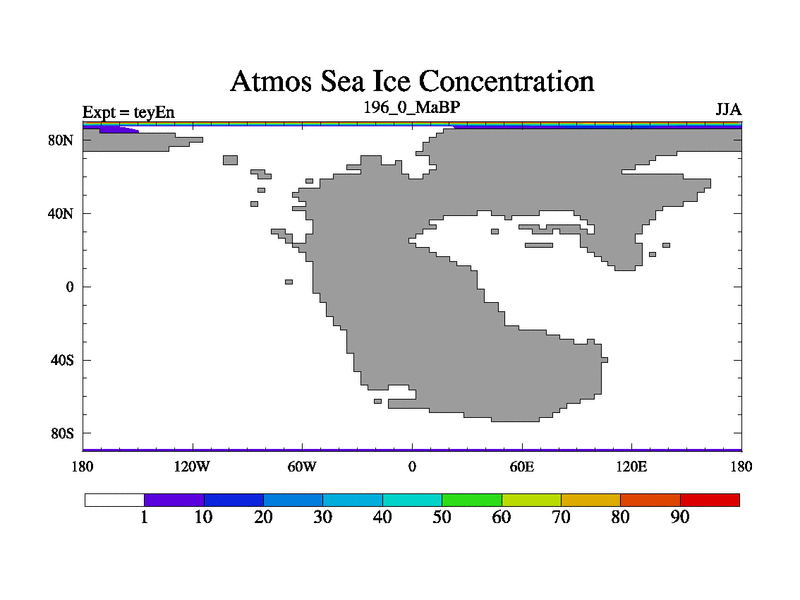 Atmos Sea Ice Concentration

Expt = teyEn

196_0_MaBP

JJA

80N

40N

0

40S

80S

180

120W

60W

0

60E

120E

180

1 10 20 30 40 50 60 70 80 90